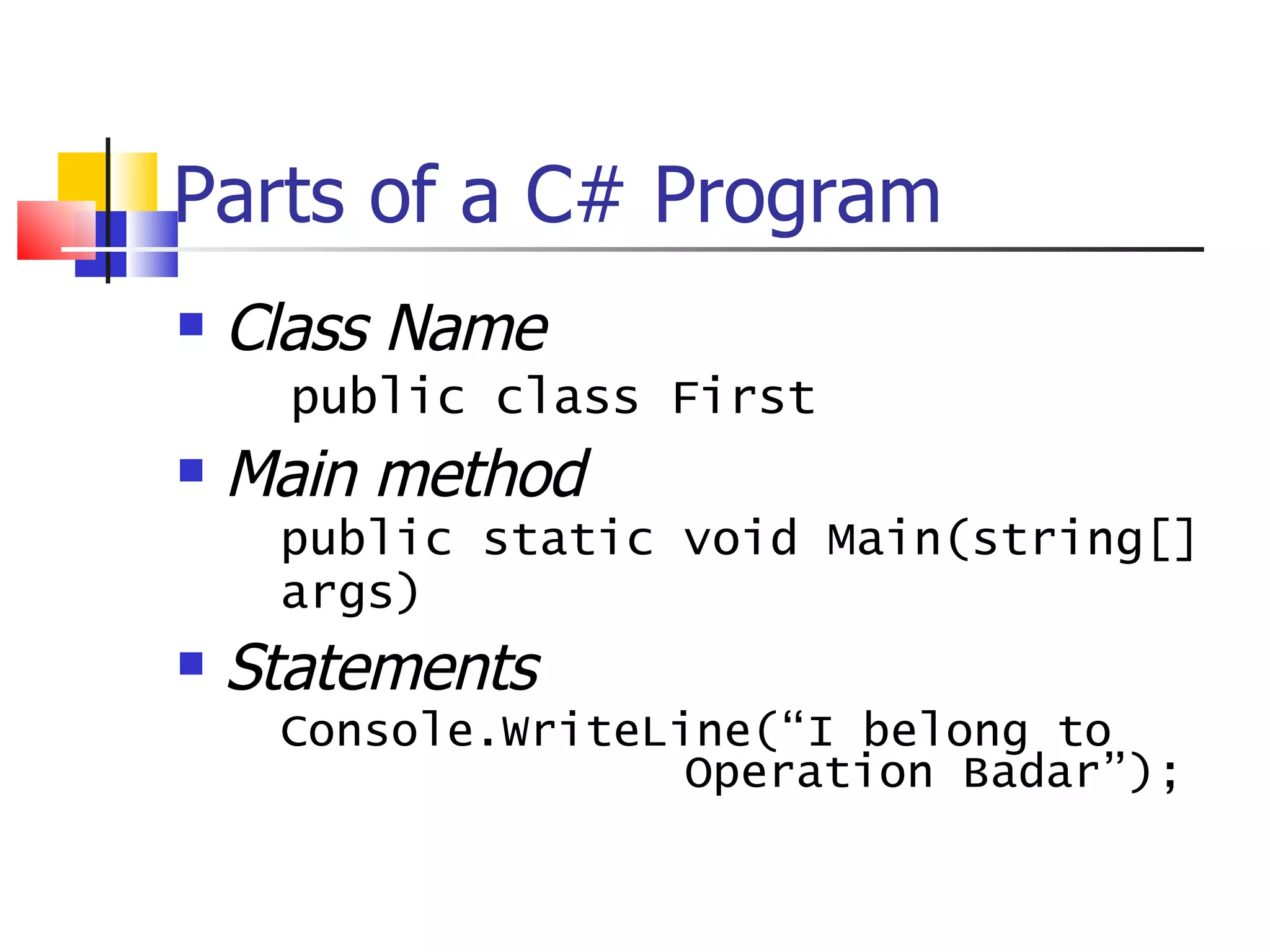 Parts of a C# Program

Class Name

public class First

Main method

public static void Main(string[] args)

Statements

Console.WriteLine(“I belong to Operation Badar”);